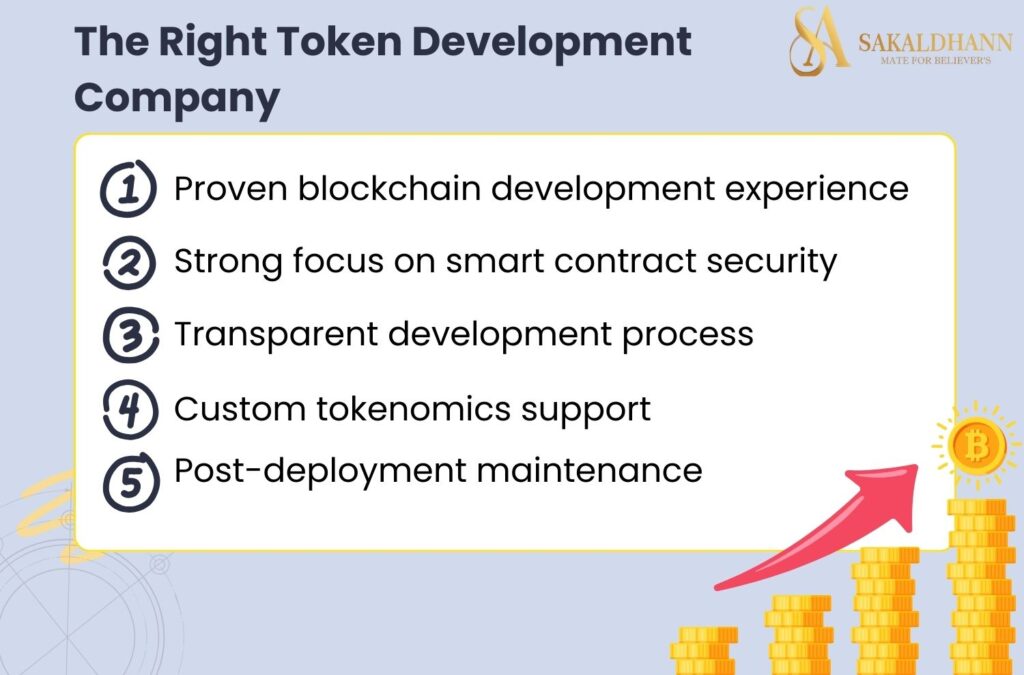 The Right Token Development Company

SA SAKALDHANN
MATE FOR BELIEVER'S

1 Proven blockchain development experience

2 Strong focus on smart contract security

3 Transparent development process

4 Custom tokenomics support

5 Post-deployment maintenance

B